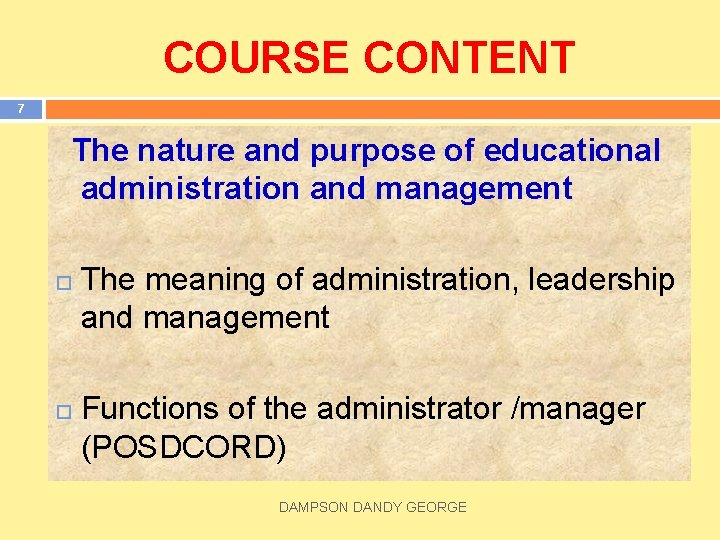 COURSE CONTENT

7

The nature and purpose of educational administration and management

The meaning of administration, leadership and management

Functions of the administrator /manager (POSDCORD)

DAMPSON DANDY GEORGE